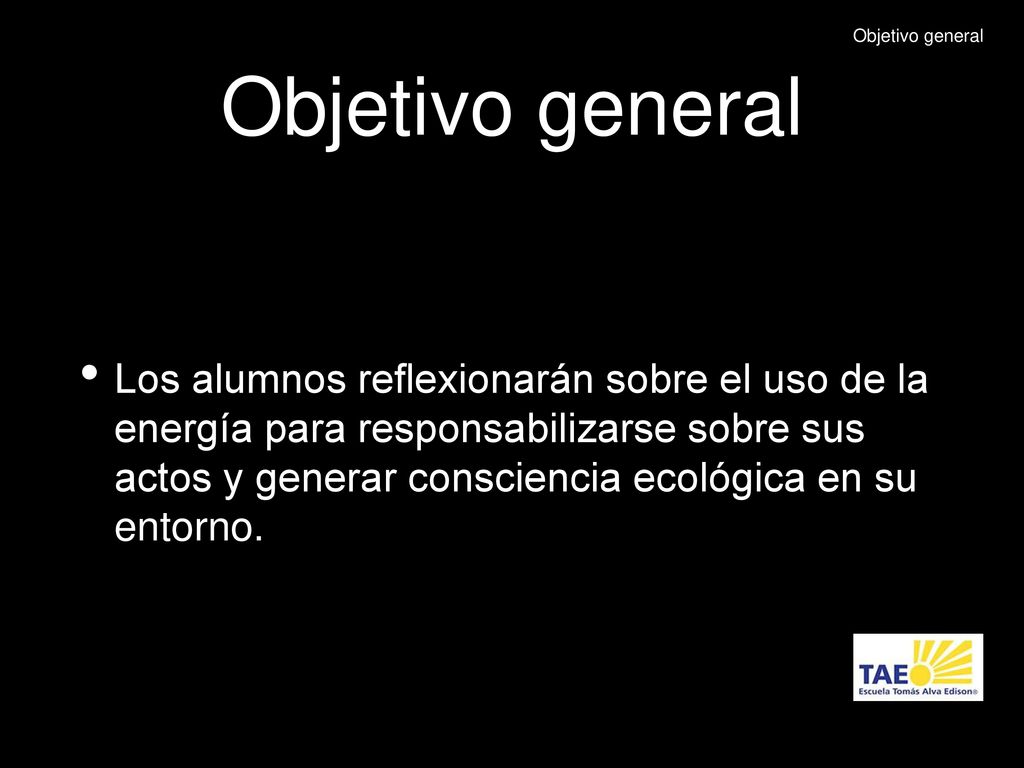 Objetivo general

Objetivo general

• Los alumnos reflexionarán sobre el uso de la energía para responsabilizarse sobre sus actos y generar consciencia ecológica en su entorno.

TAE
Escuela Tomás Alva Edison®